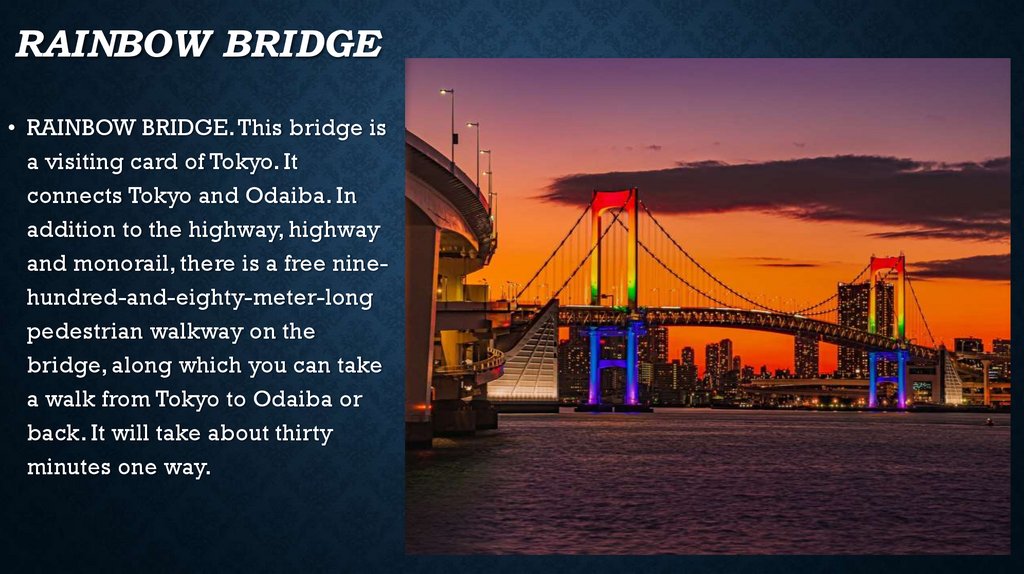 RAINBOW BRIDGE

• RAINBOW BRIDGE. This bridge is a visiting card of Tokyo. It connects Tokyo and Odaiba. In addition to the highway, highway and monorail, there is a free nine-hundred-and-eighty-meter-long pedestrian walkway on the bridge, along which you can take a walk from Tokyo to Odaiba or back. It will take about thirty minutes one way.